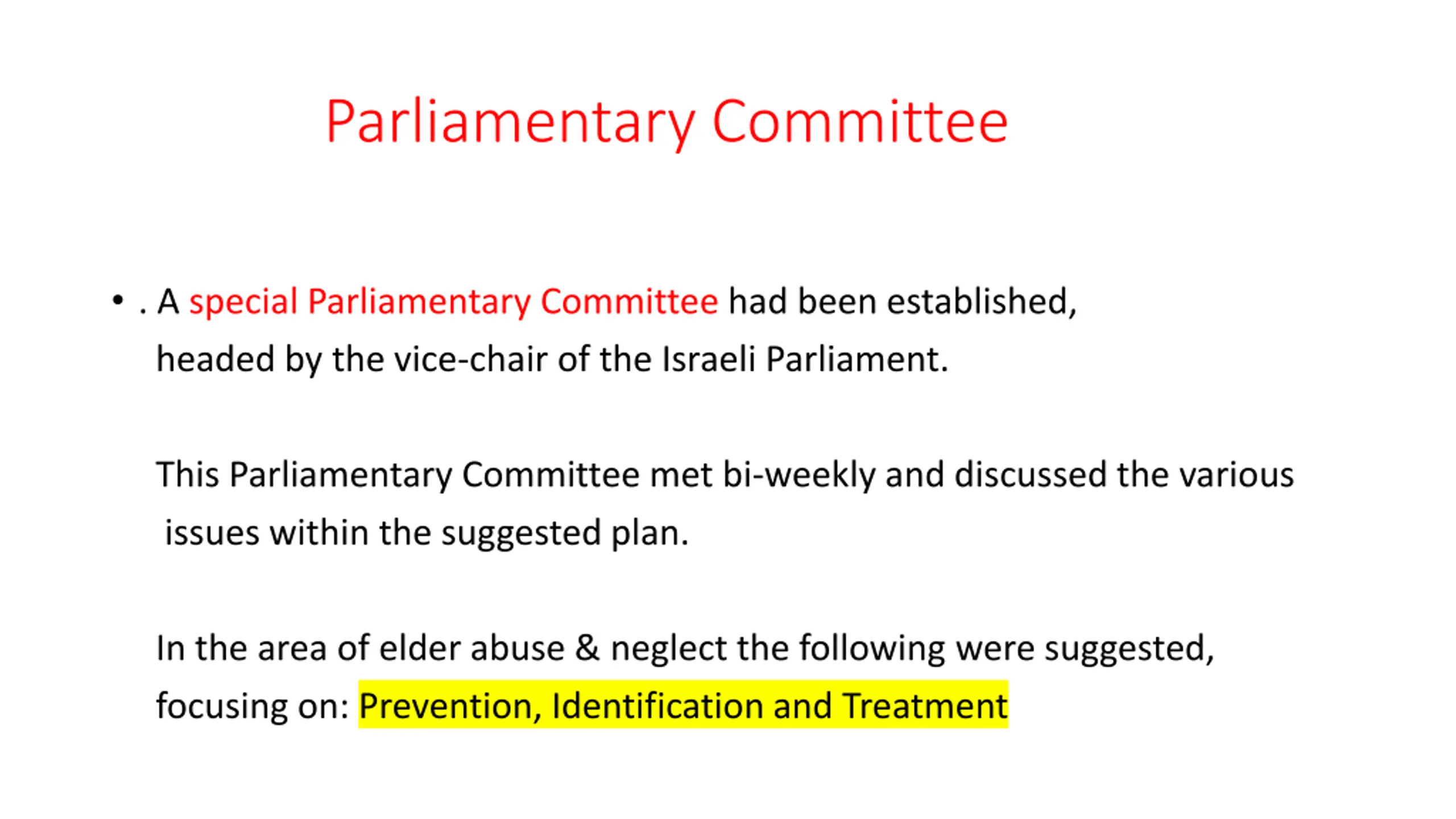 Parliamentary Committee

• . A special Parliamentary Committee had been established, headed by the vice-chair of the Israeli Parliament.

This Parliamentary Committee met bi-weekly and discussed the various issues within the suggested plan.

In the area of elder abuse & neglect the following were suggested, focusing on: Prevention, Identification and Treatment